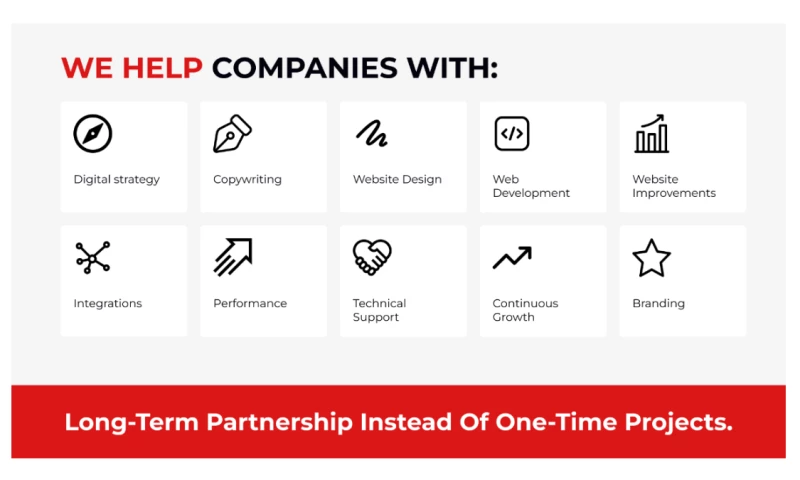 WE HELP COMPANIES WITH:

Digital strategy

Copywriting

Website Design

Web Development

Website Improvements

Integrations

Performance

Technical Support

Continuous Growth

Branding

Long-Term Partnership Instead Of One-Time Projects.